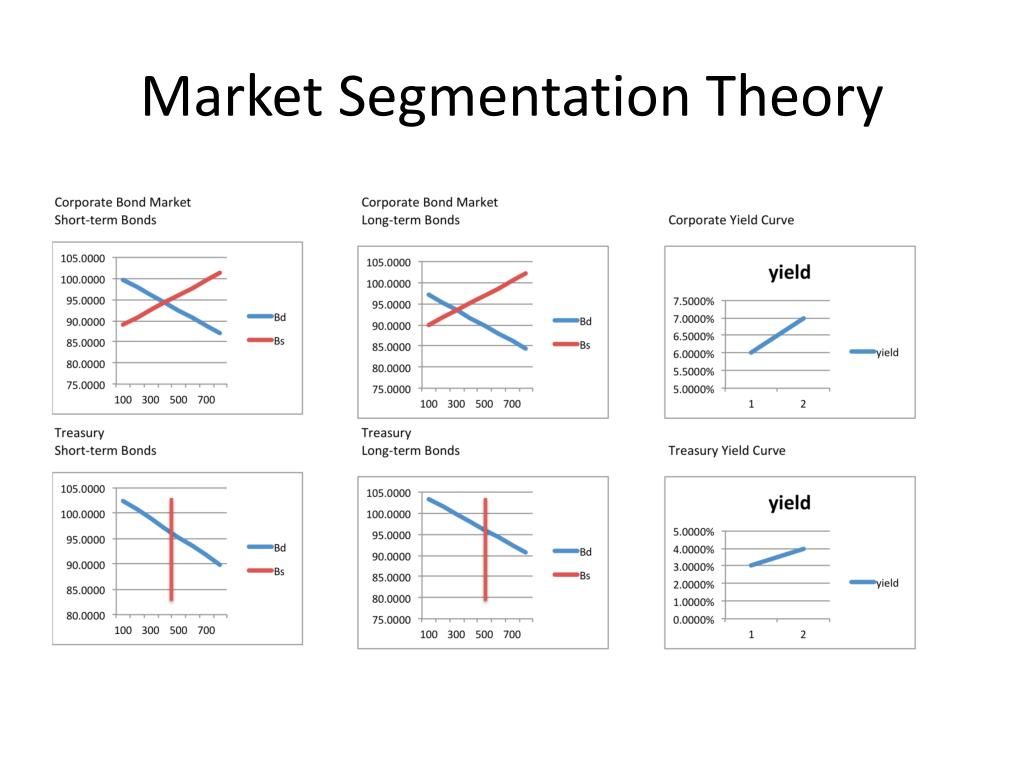 Market Segmentation Theory

Corporate Bond Market
Short-term Bonds

105.0000
100.0000
95.0000
90.0000
85.0000
80.0000
75.0000
100 300 500 700

Bd
Bs

Corporate Bond Market
Long-term Bonds

105.0000
100.0000
95.0000
90.0000
85.0000
80.0000
75.0000
100 300 500 700

Bd
Bs

Corporate Yield Curve

yield

7.5000%
7.0000%
6.5000%
6.0000%
5.5000%
5.0000%
1 2

yield

Treasury
Short-term Bonds

105.0000
100.0000
95.0000
90.0000
85.0000
80.0000
100 300 500 700

Bd
Bs

Treasury
Long-term Bonds

105.0000
100.0000
95.0000
90.0000
85.0000
80.0000
75.0000
100 300 500 700

Bd
Bs

Treasury Yield Curve

yield

5.0000%
4.0000%
3.0000%
2.0000%
1.0000%
0.0000%
1 2

yield